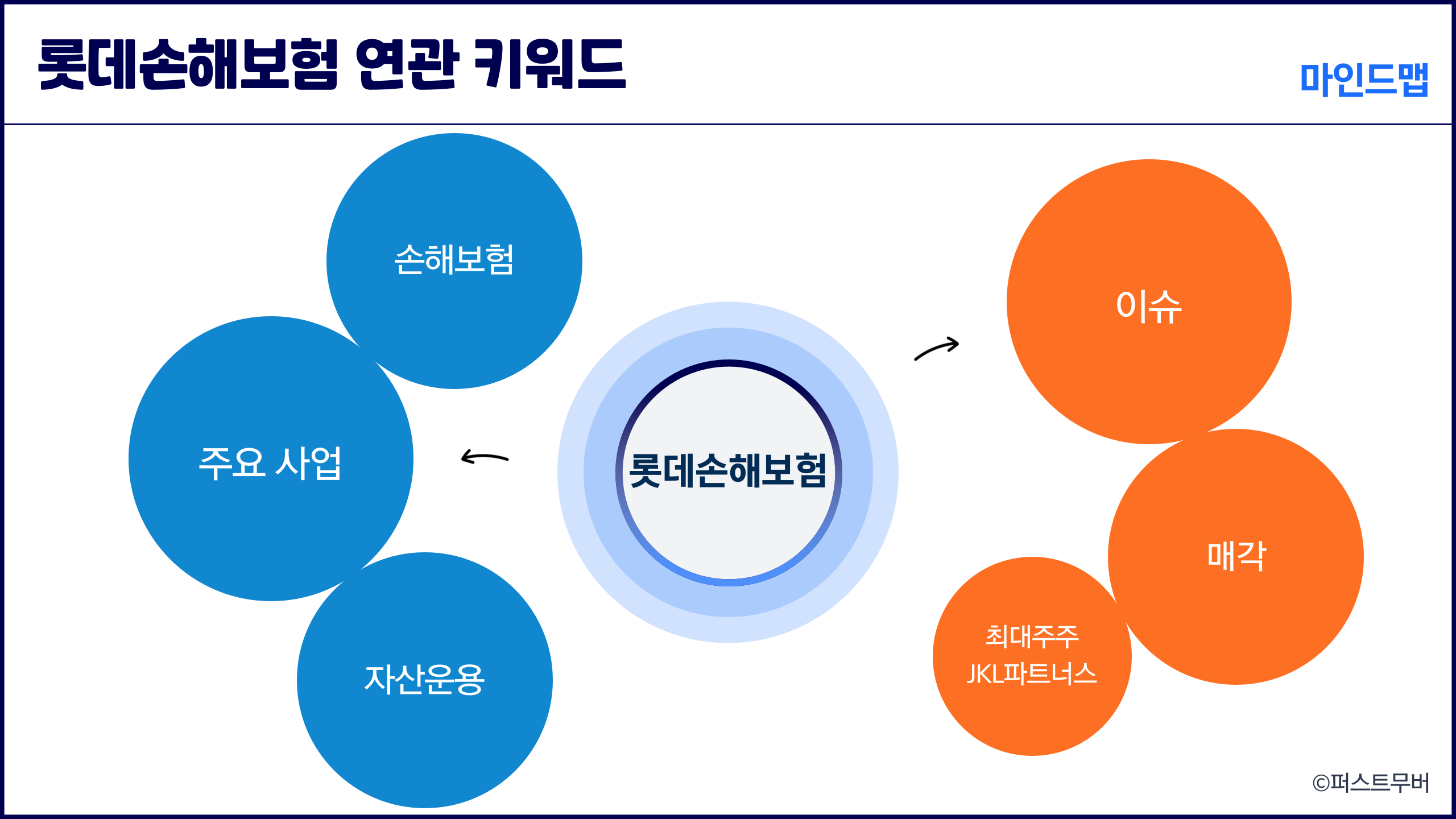 롯데손해보험 연관 키워드

마인드맵

손해보험

주요 사업

자산운용

롯데손해보험

이슈

매각

최대주주
JKL파트너스

©퍼스트무버